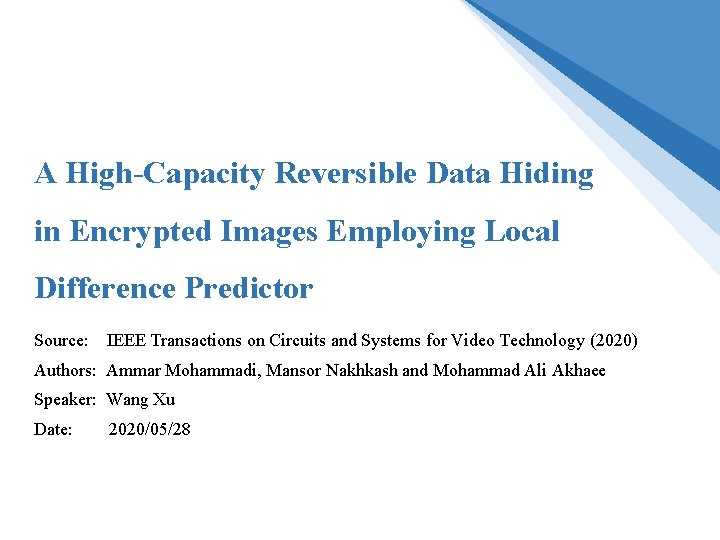 A High-Capacity Reversible Data Hiding in Encrypted Images Employing Local Difference Predictor

Source: IEEE Transactions on Circuits and Systems for Video Technology (2020)
Authors: Ammar Mohammadi, Mansor Nakhkash and Mohammad Ali Akhaee
Speaker: Wang Xu
Date: 2020/05/28